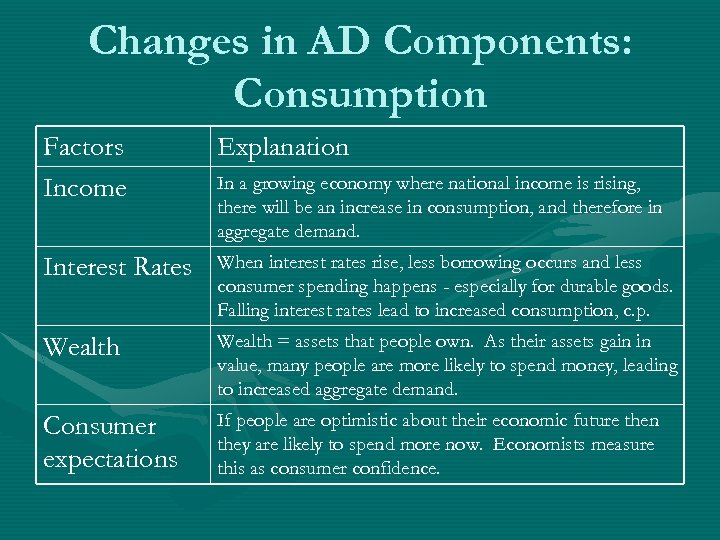 Changes in AD Components: Consumption

| Factors | Explanation |
|---|---|
| Income | In a growing economy where national income is rising, there will be an increase in consumption, and therefore in aggregate demand. |
| Interest Rates | When interest rates rise, less borrowing occurs and less consumer spending happens - especially for durable goods. Falling interest rates lead to increased consumption, c.p. |
| Wealth | Wealth = assets that people own. As their assets gain in value, many people are more likely to spend money, leading to increased aggregate demand. |
| Consumer expectations | If people are optimistic about their economic future then they are likely to spend more now. Economists measure this as consumer confidence. |